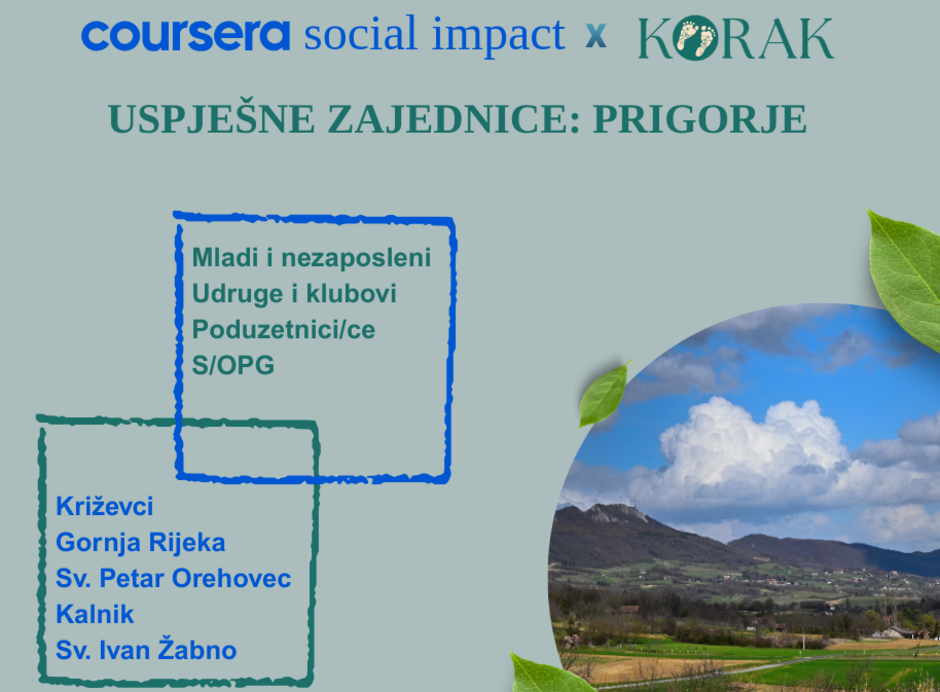 coursera social impact x KORAK

USPJEŠNE ZAJEDNICE: PRIGORJE

Mladi i nezaposleni
Udruge i klubovi
Poduzetnici/ce
S/OPG

Križevci
Gornja Rijeka
Sv. Petar Orehovec
Kalnik
Sv. Ivan Žabno